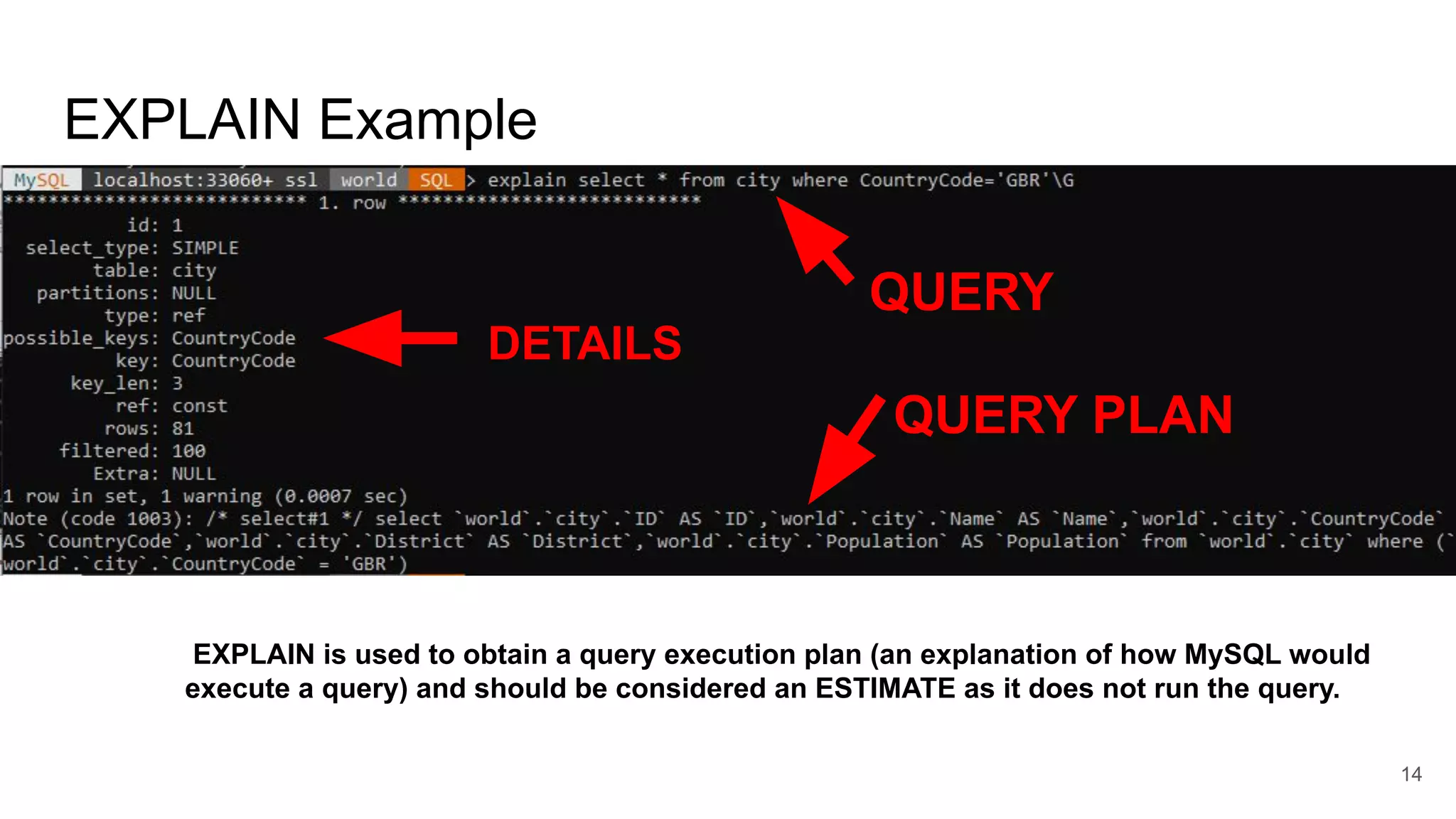 EXPLAIN Example

MySQL localhost:33060+ ssl world SQL > explain select * from city where CountryCode='GBR'\G
*************************** 1. row ***************************
id: 1
select_type: SIMPLE
table: city
partitions: NULL
type: ref
possible_keys: CountryCode
key: CountryCode
key_len: 3
ref: const
rows: 81
filtered: 100
Extra: NULL
1 row in set, 1 warning (0.0007 sec)
Note (code 1003): /* select#1 */ select `world`.`city`.`ID` AS `ID`,`world`.`city`.`Name` AS `Name`,`world`.`city`.`CountryCode` AS `CountryCode`,`world`.`city`.`District` AS `District`,`world`.`city`.`Population` AS `Population` from `world`.`city` where (`world`.`city`.`CountryCode` = 'GBR')

QUERY

DETAILS

QUERY PLAN

EXPLAIN is used to obtain a query execution plan (an explanation of how MySQL would execute a query) and should be considered an ESTIMATE as it does not run the query.

14